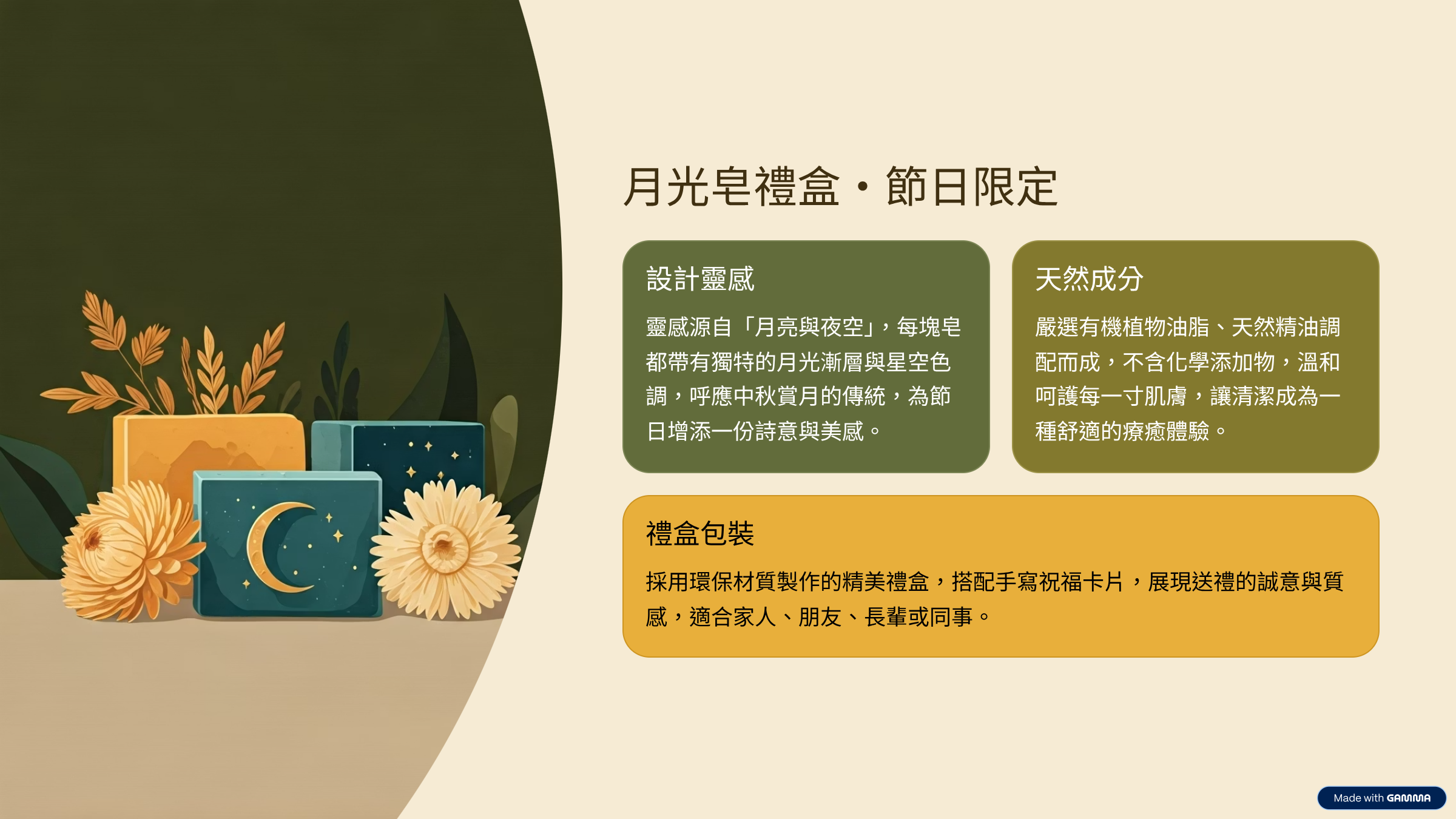 月光皂禮盒・節日限定

設計靈感

靈感源自「月亮與夜空」，每塊皂都帶有獨特的月光漸層與星空色調，呼應中秋賞月的傳統，為節日增添一份詩意與美感。

天然成分

嚴選有機植物油脂、天然精油調配而成，不含化學添加物，溫和呵護每一寸肌膚，讓清潔成為一種舒適的療癒體驗。

禮盒包裝

採用環保材質製作的精美禮盒，搭配手寫祝福卡片，展現送禮的誠意與質感，適合家人、朋友、長輩或同事。

Made with GAMMA